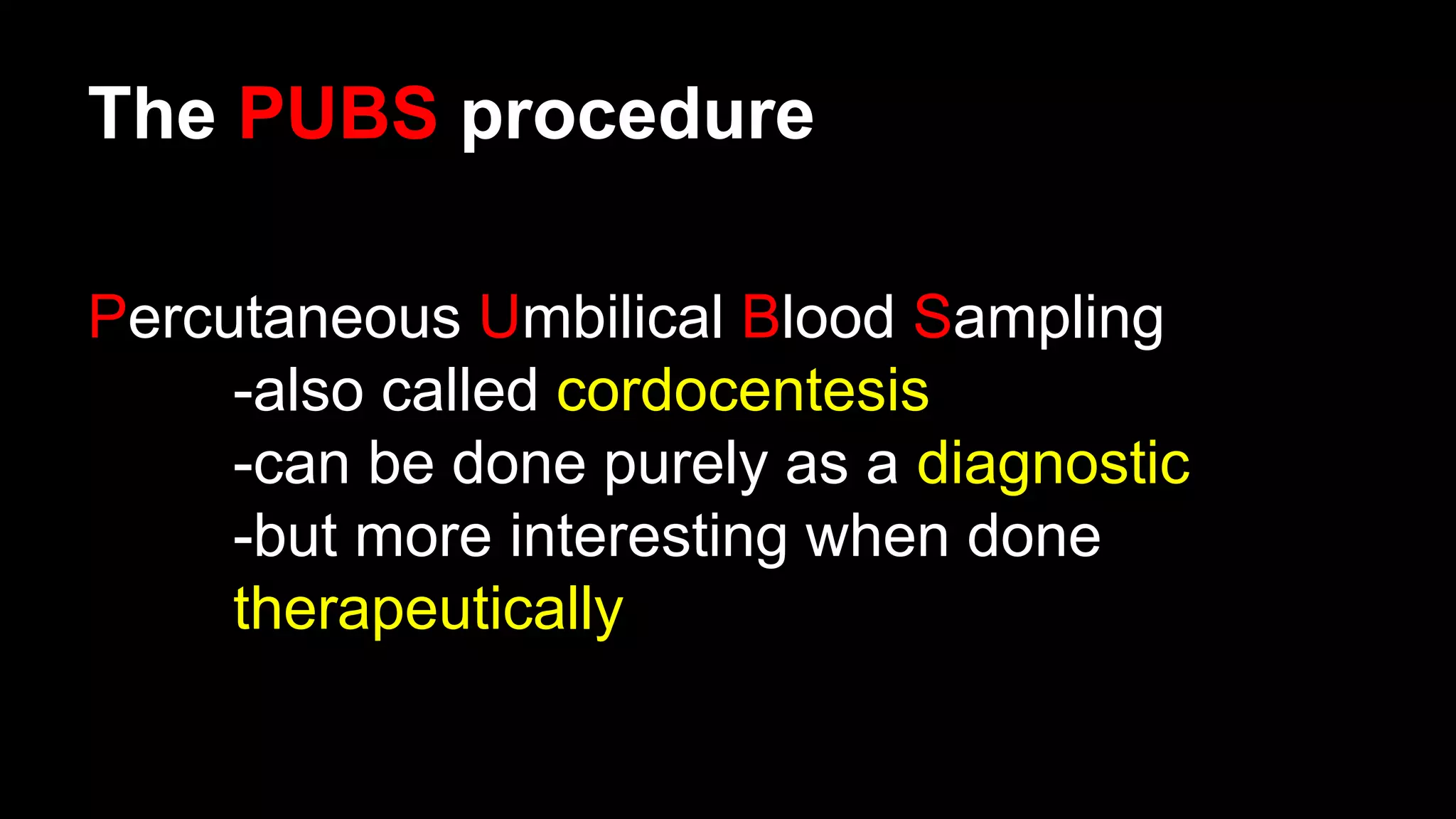 The PUBS procedure

Percutaneous Umbilical Blood Sampling
-also called cordocentesis
-can be done purely as a diagnostic
-but more interesting when done therapeutically